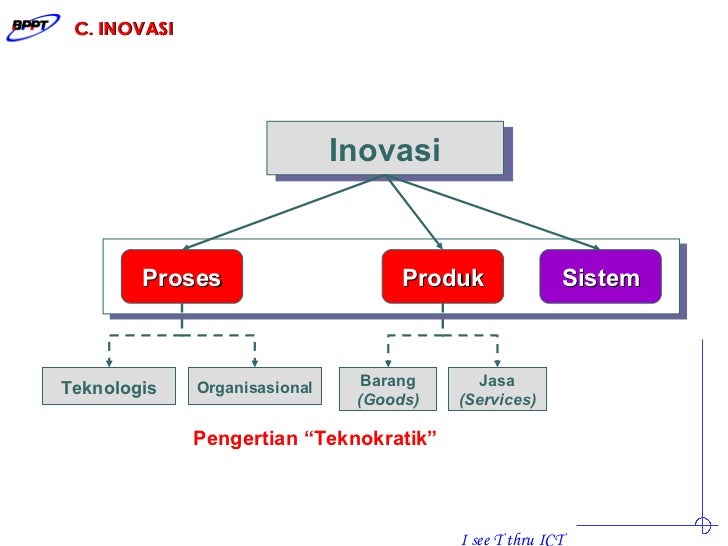 BPPT C. INOVASI

Inovasi

Proses

Produk

Sistem

Teknologis

Organisasional

Barang (Goods)

Jasa (Services)

Pengertian “Teknokratik”

I see T thru ICT